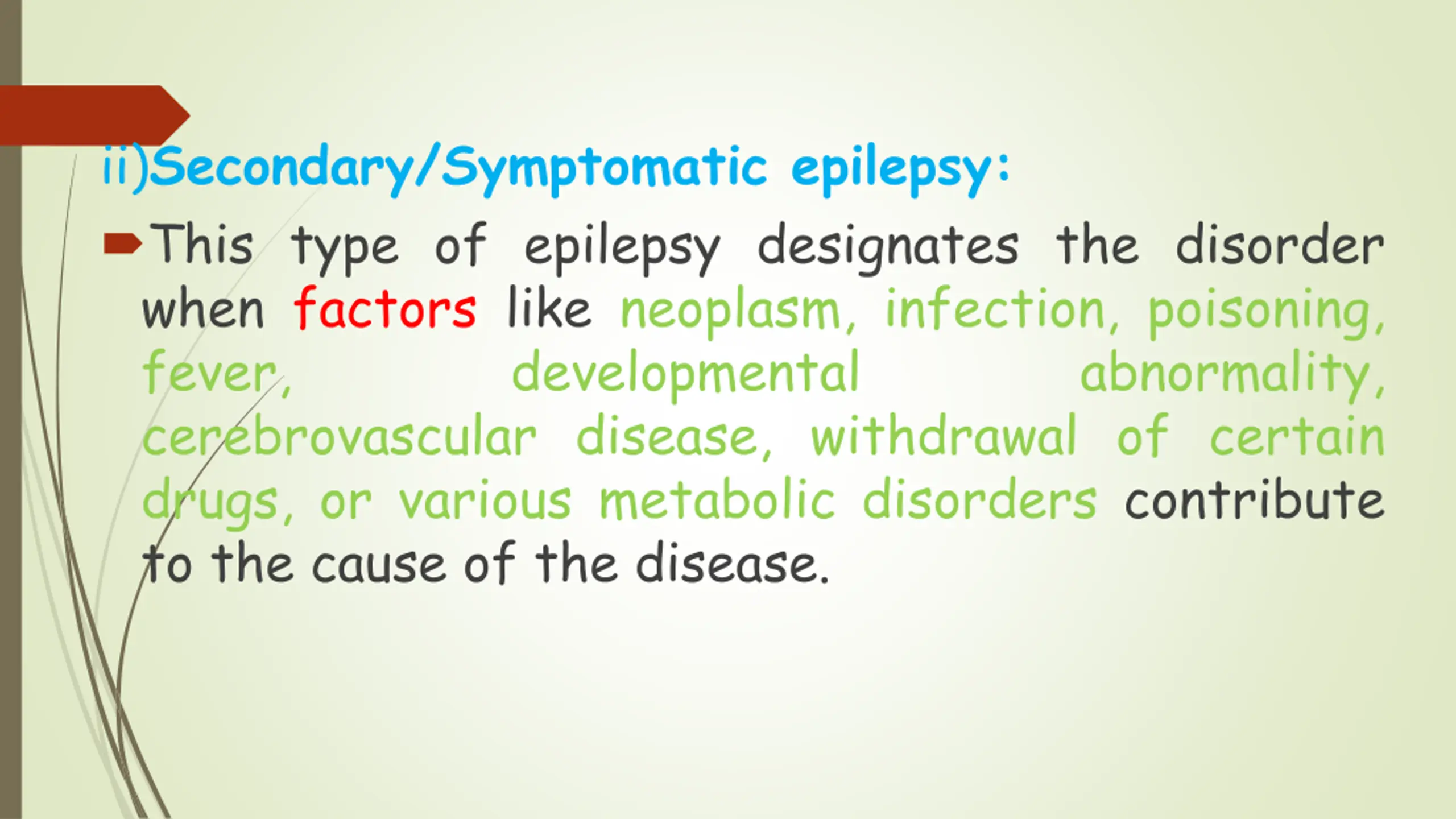 ii)Secondary/Symptomatic epilepsy:

This type of epilepsy designates the disorder when factors like neoplasm, infection, poisoning, fever, developmental abnormality, cerebrovascular disease, withdrawal of certain drugs, or various metabolic disorders contribute to the cause of the disease.